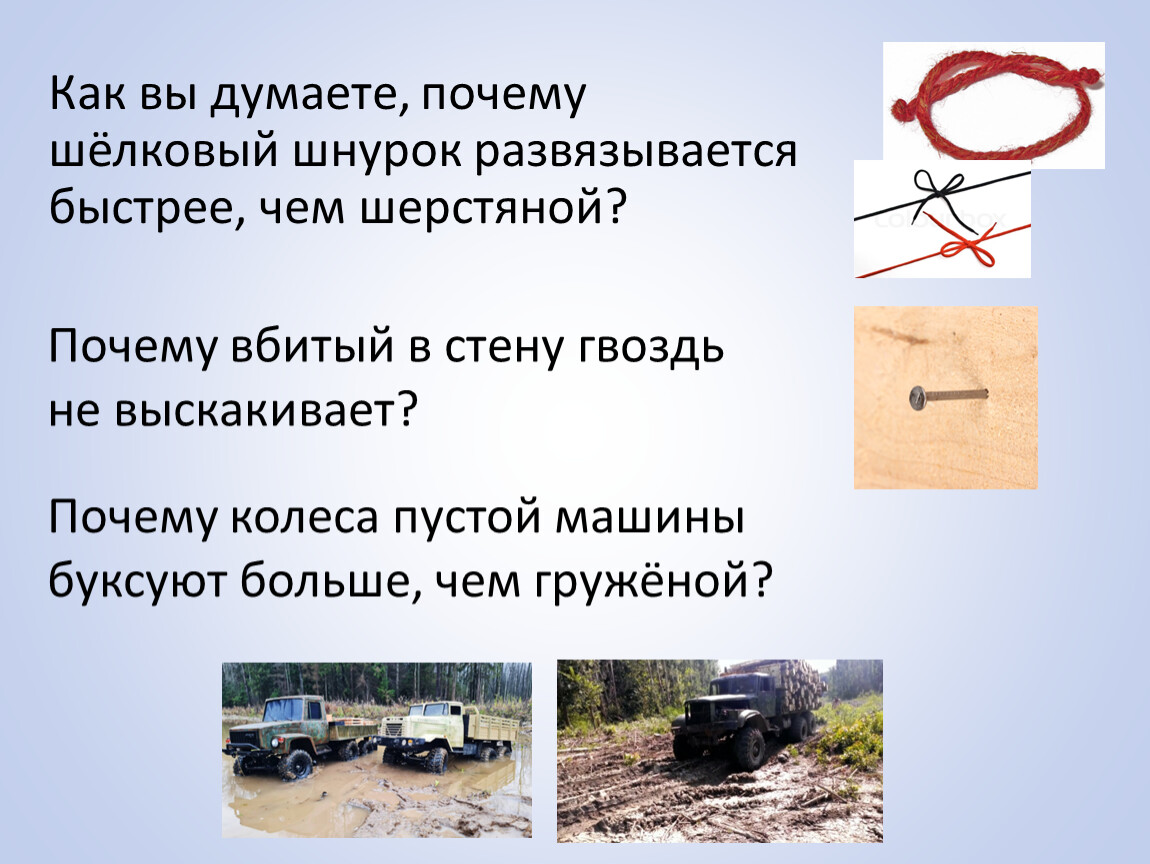 Как вы думаете, почему шёлковый шнурок развязывается быстрее, чем шерстяной?

Почему вбитый в стену гвоздь не выскакивает?

Почему колеса пустой машины буксуют больше, чем гружёной?